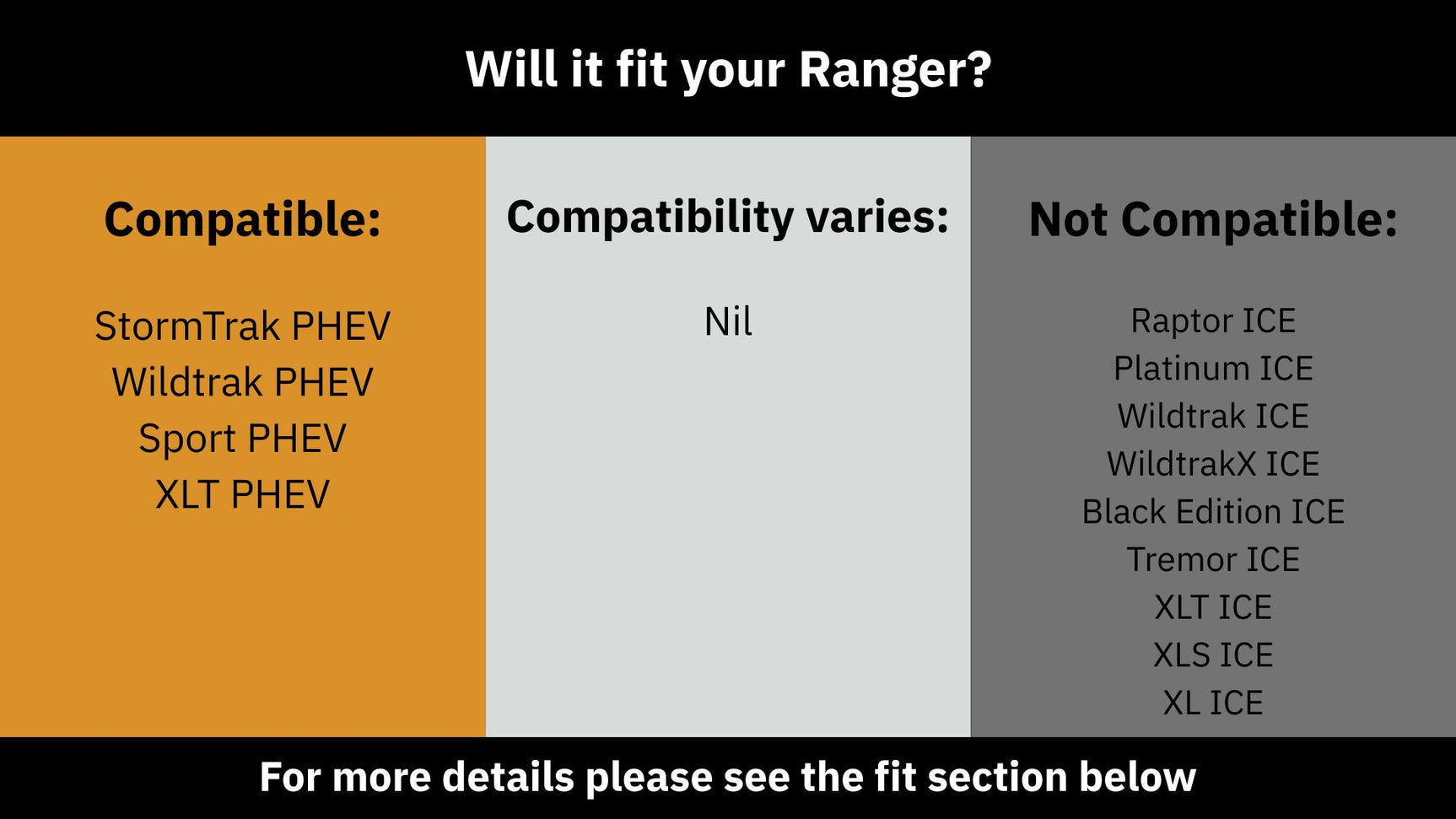 Will it fit your Ranger?

Compatible:

StormTrak PHEV
Wildtrak PHEV
Sport PHEV
XLT PHEV

Compatibility varies:

Nil

Not Compatible:

Raptor ICE
Platinum ICE
Wildtrak ICE
WildtrakX ICE
Black Edition ICE
Tremor ICE
XLT ICE
XLS ICE
XL ICE

For more details please see the fit section below